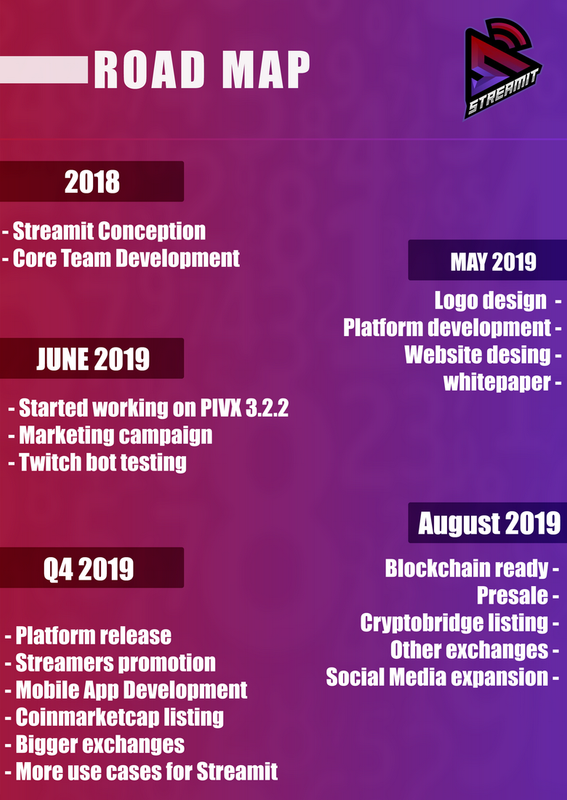 ROAD MAP

STREAMIT

2018

- Streamit Conception
- Core Team Development

MAY 2019

Logo design -
Platform development -
Website desing -
whitepaper -

JUNE 2019

- Started working on PIVX 3.2.2
- Marketing campaign
- Twitch bot testing

August 2019

Blockchain ready -
Presale -
Cryptobridge listing -
Other exchanges -
Social Media expansion -

Q4 2019

- Platform release
- Streamers promotion
- Mobile App Development
- Coinmarketcap listing
- Bigger exchanges
- More use cases for Streamit